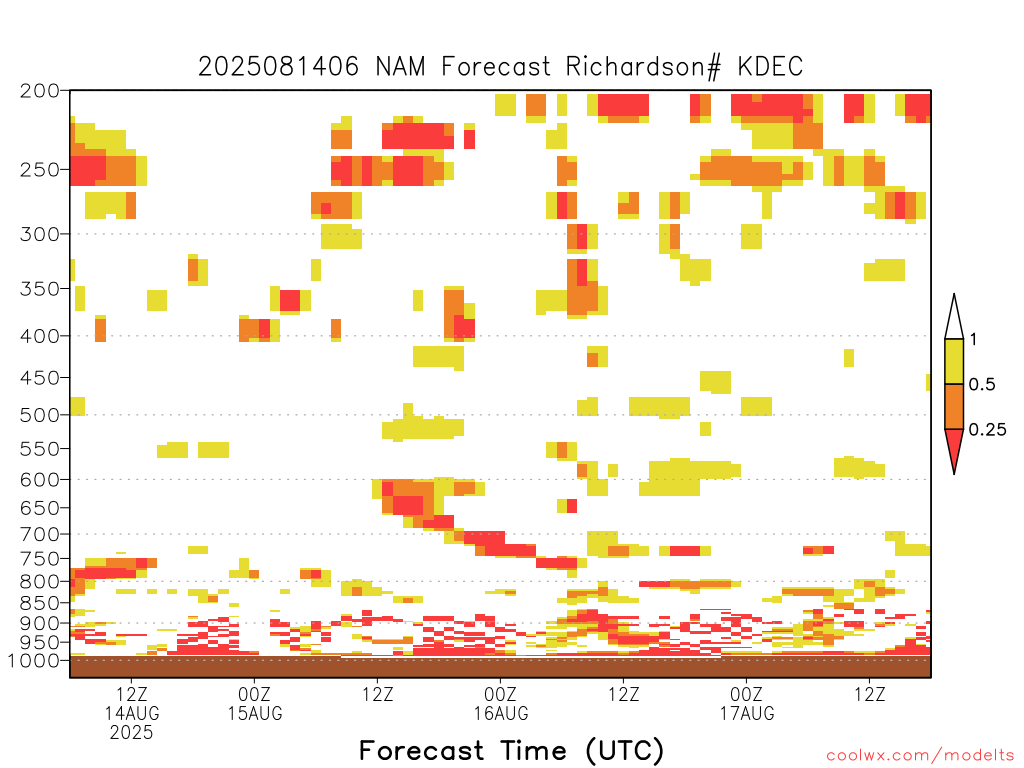 2025081406 NAM Forecast Richardson# KDEC

200
250
300
350
400
450
500
550
600
650
700
750
800
850
900
950
1000

1
0.5
0.25

12Z
14AUG
2025
00Z
15AUG
12Z
00Z
16AUG
12Z
00Z
17AUG
12Z

Forecast Time (UTC)

coolwx.com/modelts